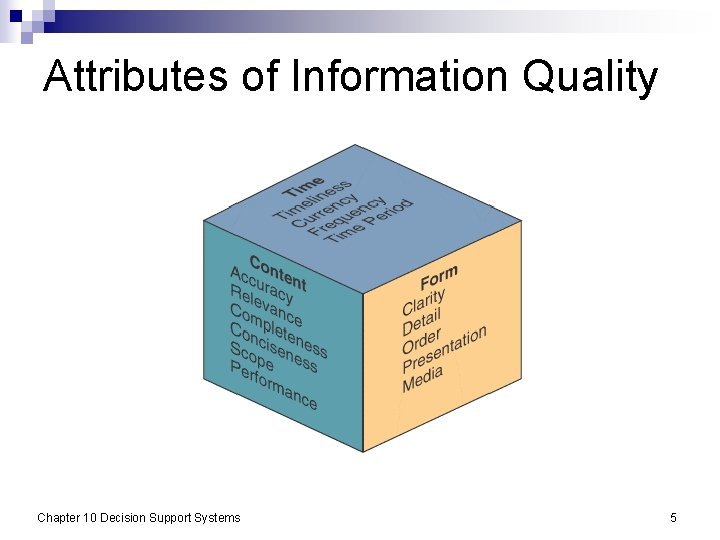 Attributes of Information Quality

Time
Timeliness
Currency
Frequency
Time Period

Content
Accuracy
Relevance
Completeness
Conciseness
Scope
Performance

Form
Clarity
Detail
Order
Presentation
Media

Chapter 10 Decision Support Systems

5